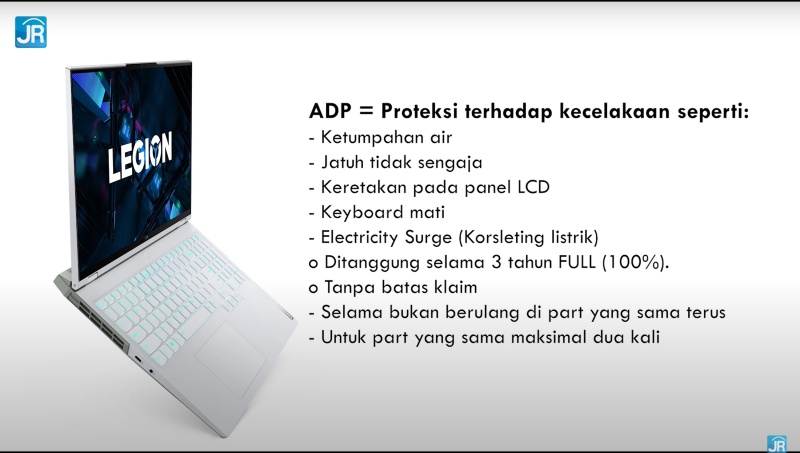 JR

LEGION

ADP = Proteksi terhadap kecelakaan seperti:
- Ketumpahan air
- Jatuh tidak sengaja
- Keretakan pada panel LCD
- Keyboard mati
- Electricity Surge (Korsleting listrik)
o Ditanggung selama 3 tahun FULL (100%).
o Tanpa batas klaim
- Selama bukan berulang di part yang sama terus
- Untuk part yang sama maksimal dua kali

JR